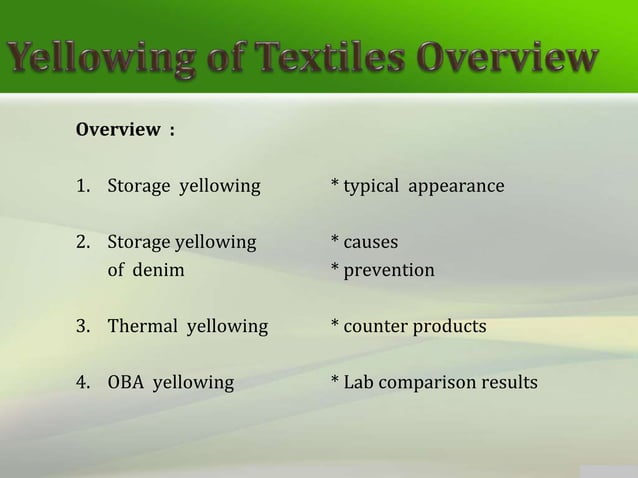 Yellowing of Textiles Overview

Overview :

1. Storage yellowing

2. Storage yellowing of denim

3. Thermal yellowing

4. OBA yellowing

* typical appearance

* causes

* prevention

* counter products

* Lab comparison results